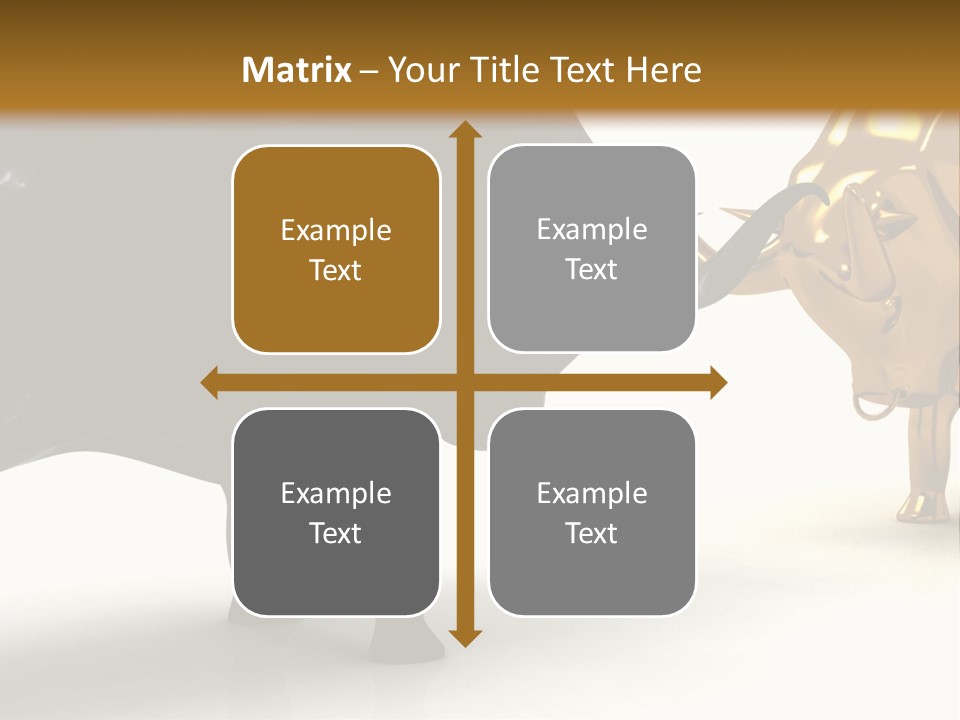 Matrix – Your Title Text Here

Example Text

Example Text

Example Text

Example Text